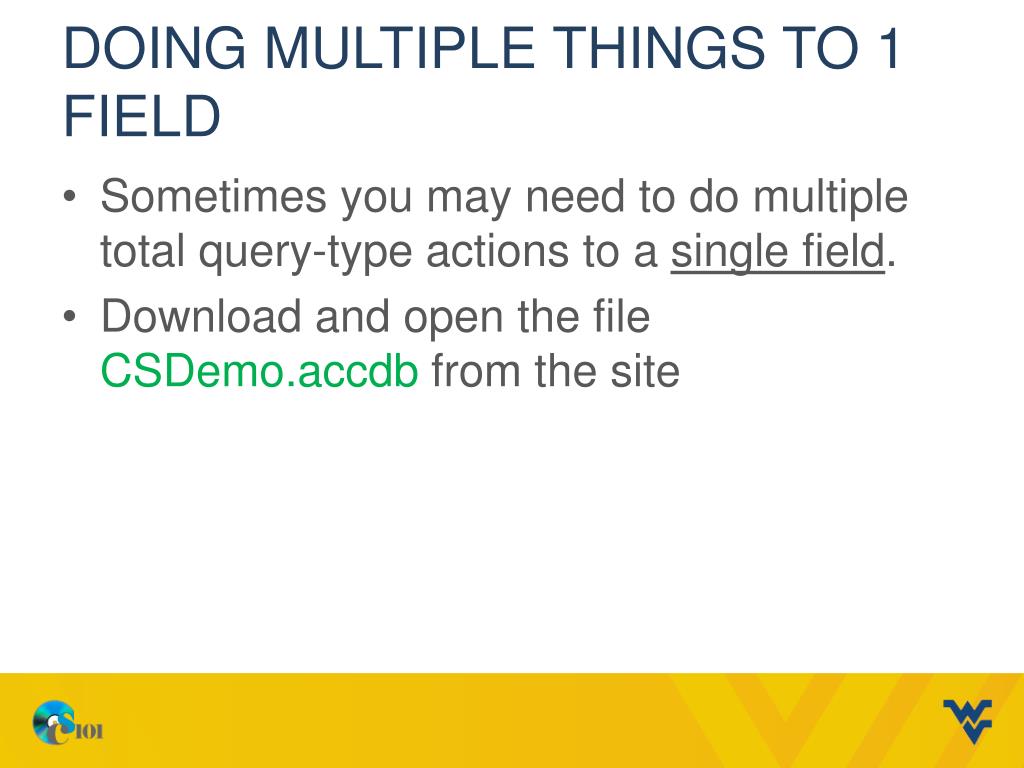 DOING MULTIPLE THINGS TO 1 FIELD

• Sometimes you may need to do multiple total query-type actions to a single field.

• Download and open the file CSDemo.accdb from the site

CS101